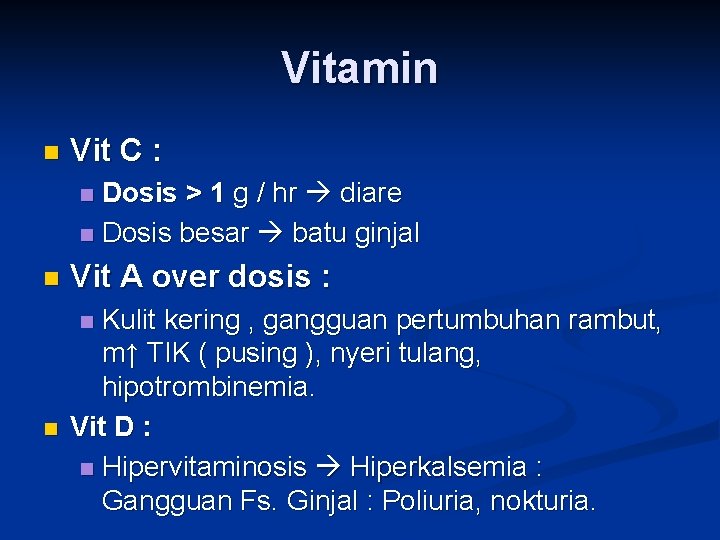 Vitamin

Vit C :

Dosis > 1 g / hr → diare

Dosis besar → batu ginjal

Vit A over dosis :

Kulit kering , gangguan pertumbuhan rambut, m↑ TIK ( pusing ), nyeri tulang, hipotrombinemia.

Vit D :

Hipervitaminosis → Hiperkalsemia : Gangguan Fs. Ginjal : Poliuria, nokturia.